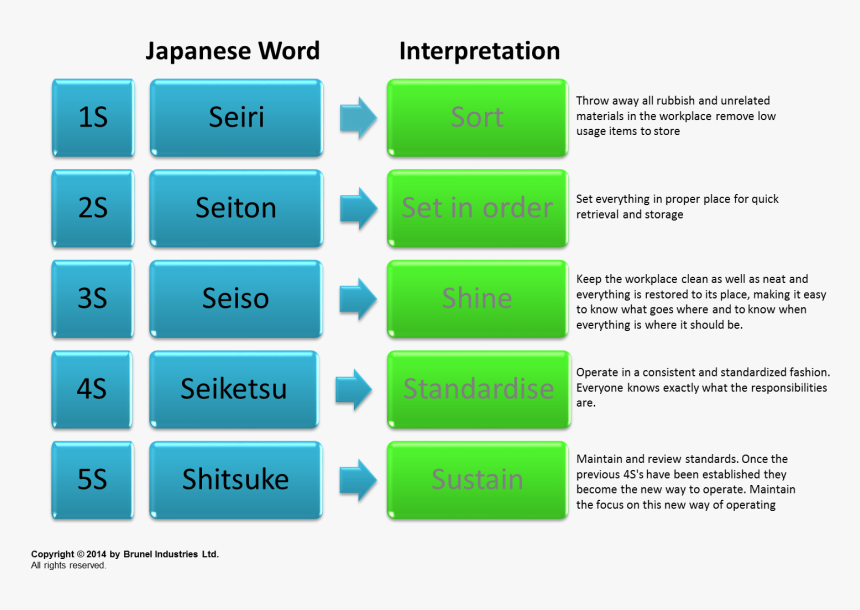 |  | Japanese Word | Interpretation |  |
|---|---|---|---|
| 1S | Seiri | Sort | Throw away all rubbish and unrelated materials in the workplace remove low usage items to store |
| 2S | Seiton | Set in order | Set everything in proper place for quick retrieval and storage |
| 3S | Seiso | Shine | Keep the workplace clean as well as neat and everything is restored to its place, making it easy to know what goes where and to know when everything is where it should be. |
| 4S | Seiketsu | Standardise | Operate in a consistent and standardized fashion. Everyone knows exactly what the responsibilities are. |
| 5S | Shitsuke | Sustain | Maintain and review standards. Once the previous 4S's have been established they become the new way to operate. Maintain the focus on this new way of operating |

Copyright © 2014 by Brunel Industries Ltd.
All rights reserved.